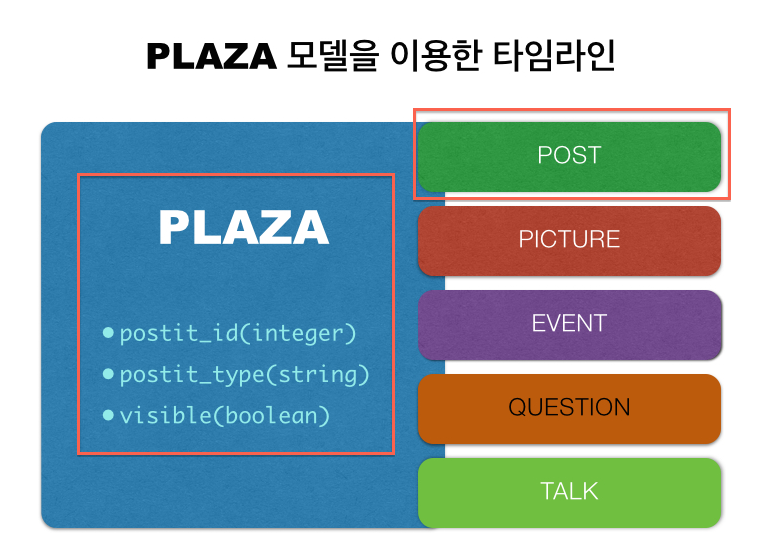 PLAZA 모델을 이용한 타임라인

PLAZA

• postit_id(integer)
• postit_type(string)
• visible(boolean)

POST

PICTURE

EVENT

QUESTION

TALK